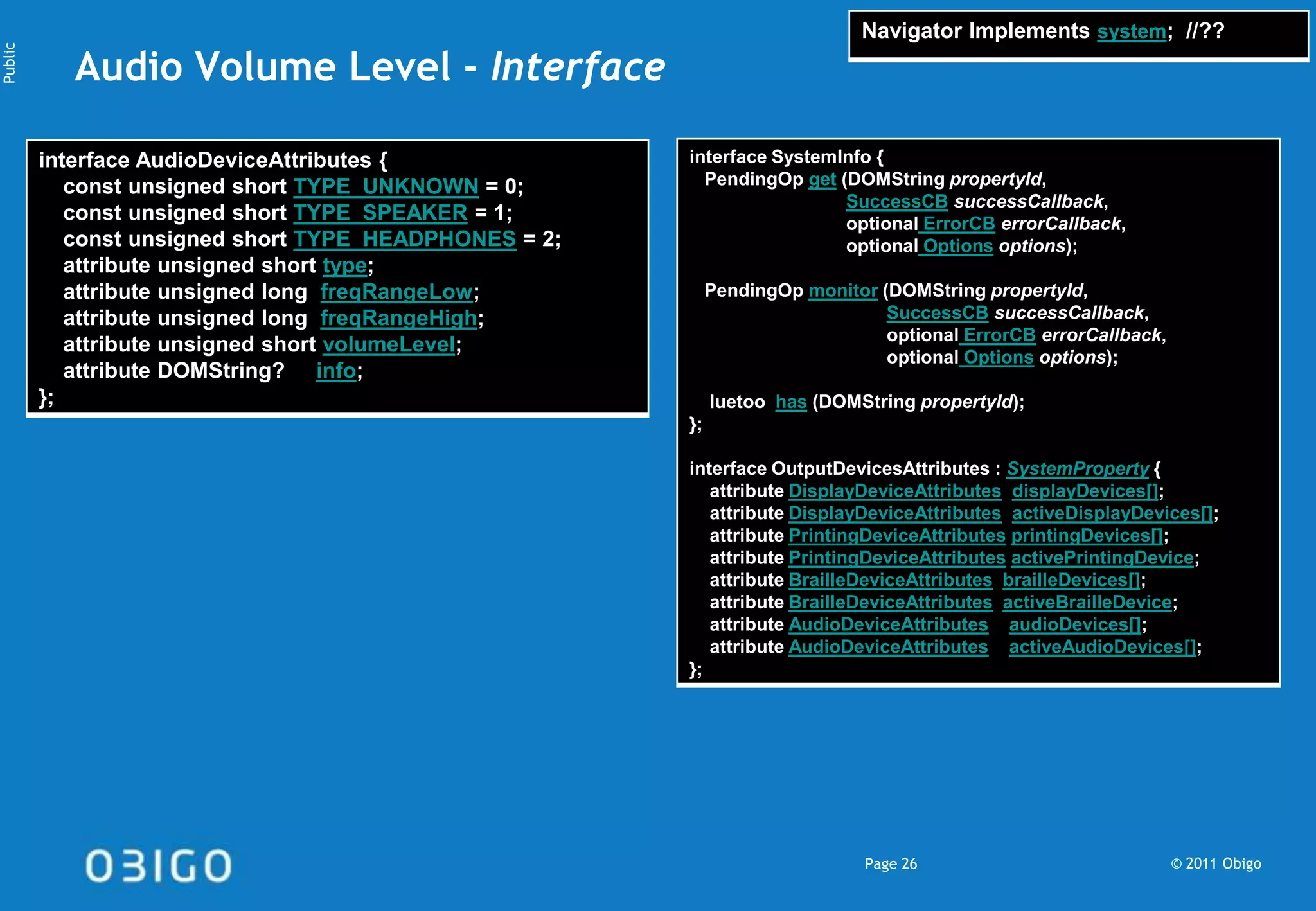 Public

Audio Volume Level - Interface

Navigator Implements system; //??

interface AudioDeviceAttributes {
const unsigned short TYPE_UNKNOWN = 0;
const unsigned short TYPE_SPEAKER = 1;
const unsigned short TYPE_HEADPHONES = 2;
attribute unsigned short type;
attribute unsigned long freqRangeLow;
attribute unsigned long freqRangeHigh;
attribute unsigned short volumeLevel;
attribute DOMString? info;
};

interface SystemInfo {
PendingOp get (DOMString propertyId,
SuccessCB successCallback,
optional ErrorCB errorCallback,
optional Options options);

PendingOp monitor (DOMString propertyId,
SuccessCB successCallback,
optional ErrorCB errorCallback,
optional Options options);

luetoo has (DOMString propertyId);
};

interface OutputDevicesAttributes : SystemProperty {
attribute DisplayDeviceAttributes displayDevices[];
attribute DisplayDeviceAttributes activeDisplayDevices[];
attribute PrintingDeviceAttributes printingDevices[];
attribute PrintingDeviceAttributes activePrintingDevice;
attribute BrailleDeviceAttributes brailleDevices[];
attribute BrailleDeviceAttributes activeBrailleDevice;
attribute AudioDeviceAttributes audioDevices[];
attribute AudioDeviceAttributes activeAudioDevices[];
};

OBIGO

Page 26

© 2011 Obigo